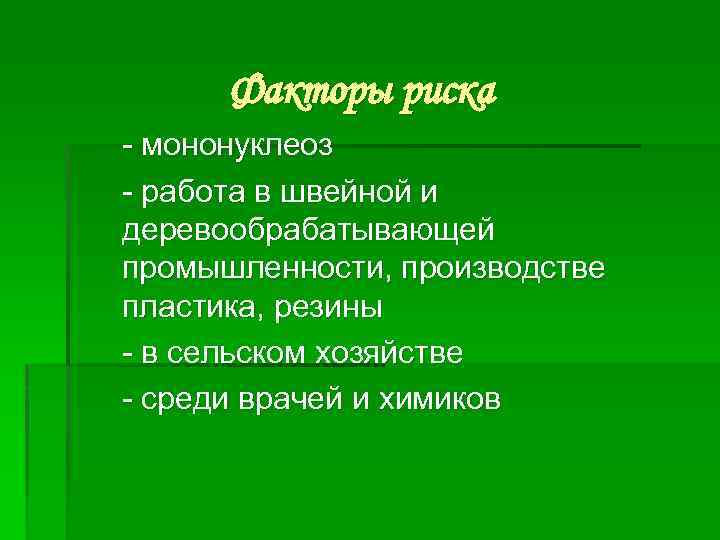 Факторы риска

- мононуклеоз

- работа в швейной и деревообрабатывающей промышленности, производстве пластика, резины

- в сельском хозяйстве

- среди врачей и химиков